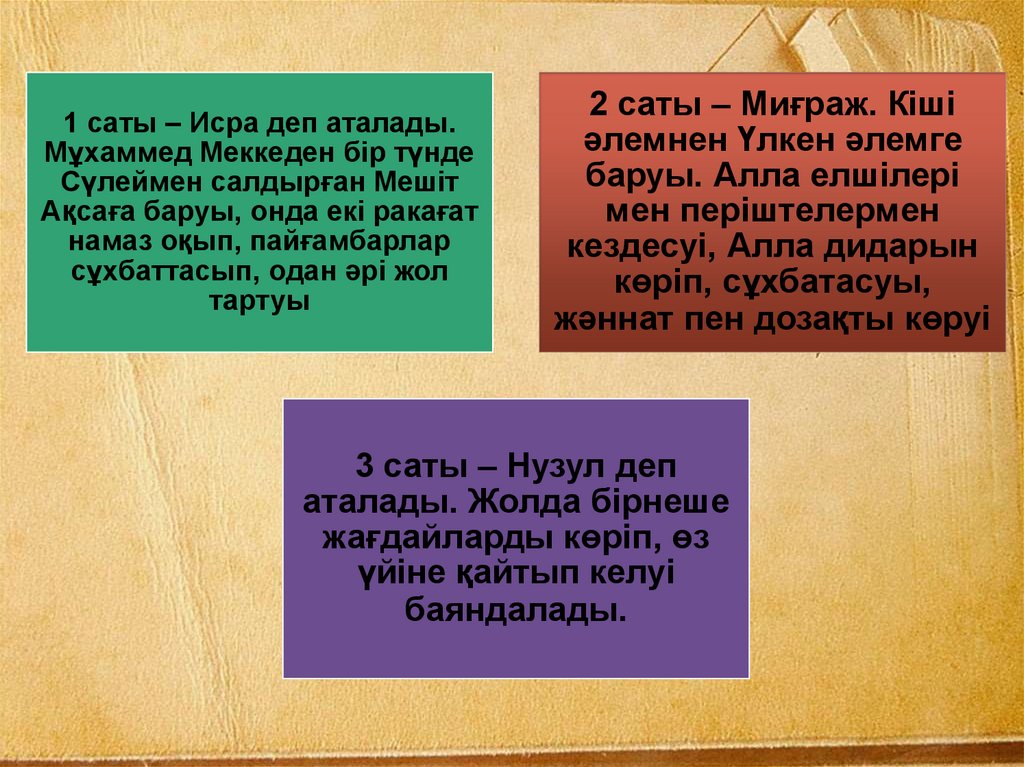 1 саты – Исра деп аталады. Мұхаммед Меккеден бір түнде Сүлеймен салдырған Мешіт Ақсаға баруы, онда екі ракағат намаз оқып, пайғамбарлар сұхбаттасып, одан әрі жол тартуы

2 саты – Миғраж. Кіші әлемнен Үлкен әлемге баруы. Алла елшілері мен періштелермен кездесуі, Алла дидарын көріп, сұхбатасуы, жәннат пен дозақты көруі

3 саты – Нузул деп аталады. Жолда бірнеше жағдайларды көріп, өз үйіне қайтып келуі баяндалады.